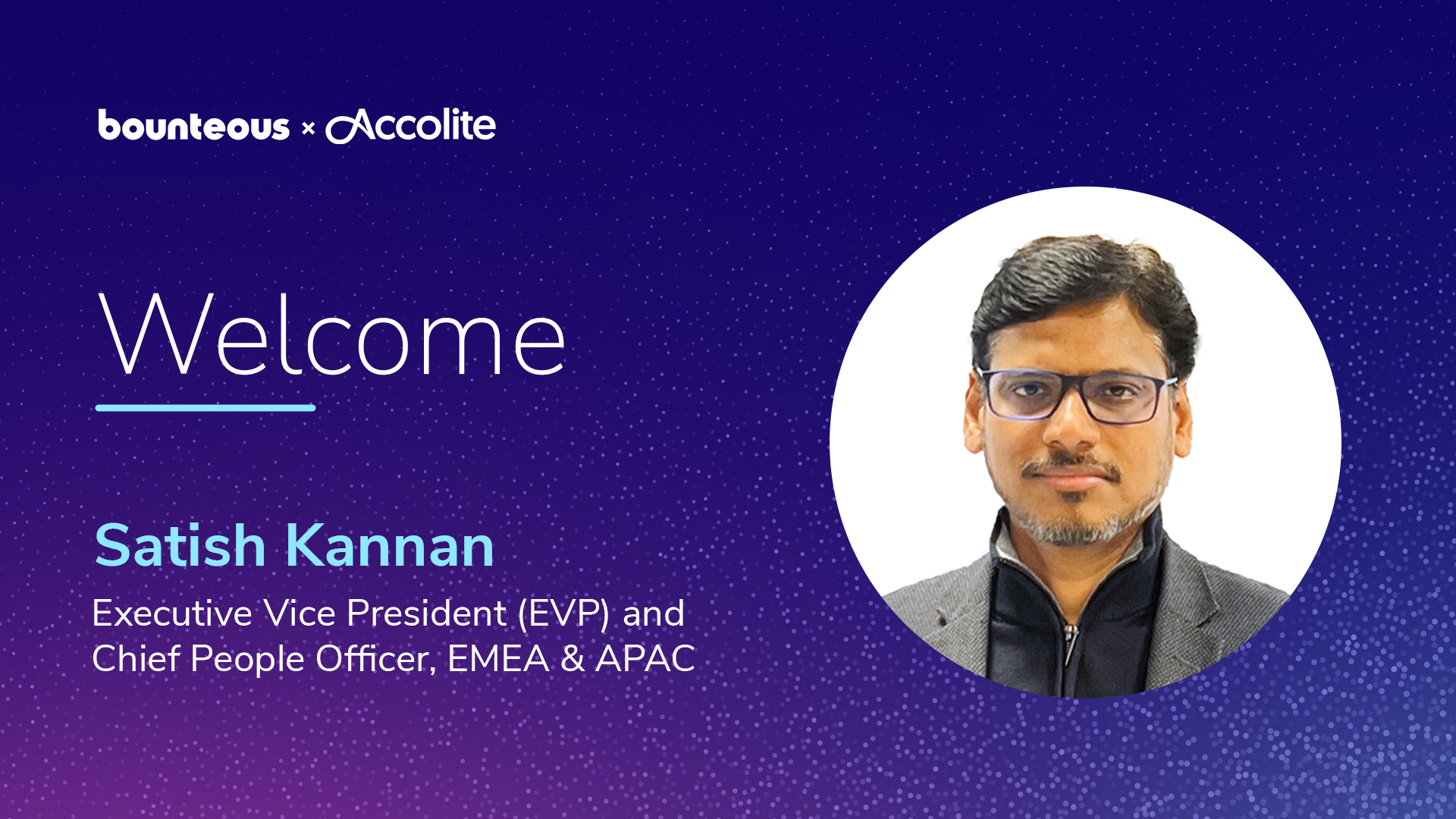 bounteous × Accolite

Welcome

Satish Kannan

Executive Vice President (EVP) and Chief People Officer, EMEA & APAC